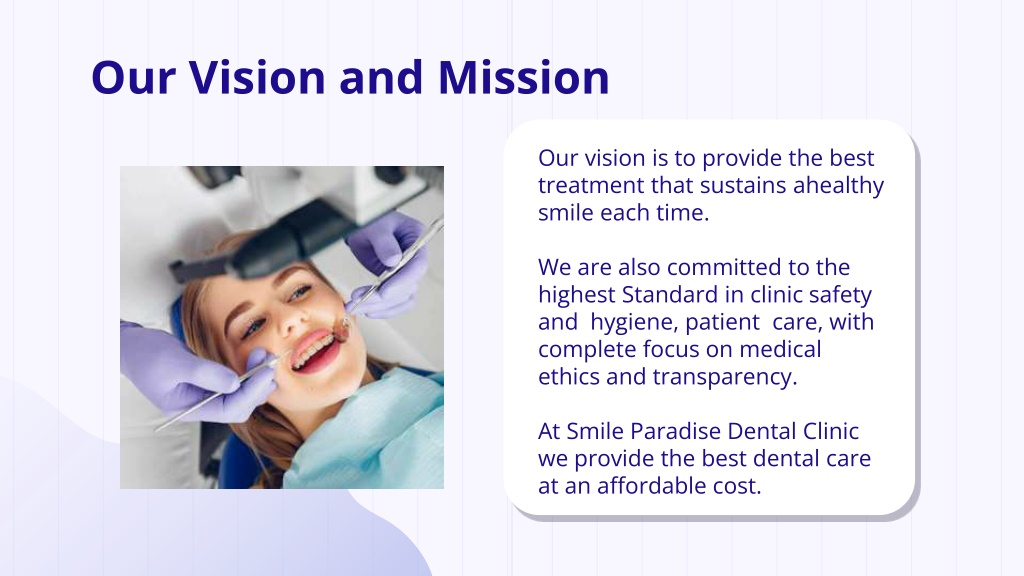 Our Vision and Mission

Our vision is to provide the best treatment that sustains ahealthy smile each time.

We are also committed to the highest Standard in clinic safety and hygiene, patient care, with complete focus on medical ethics and transparency.

At Smile Paradise Dental Clinic we provide the best dental care at an affordable cost.